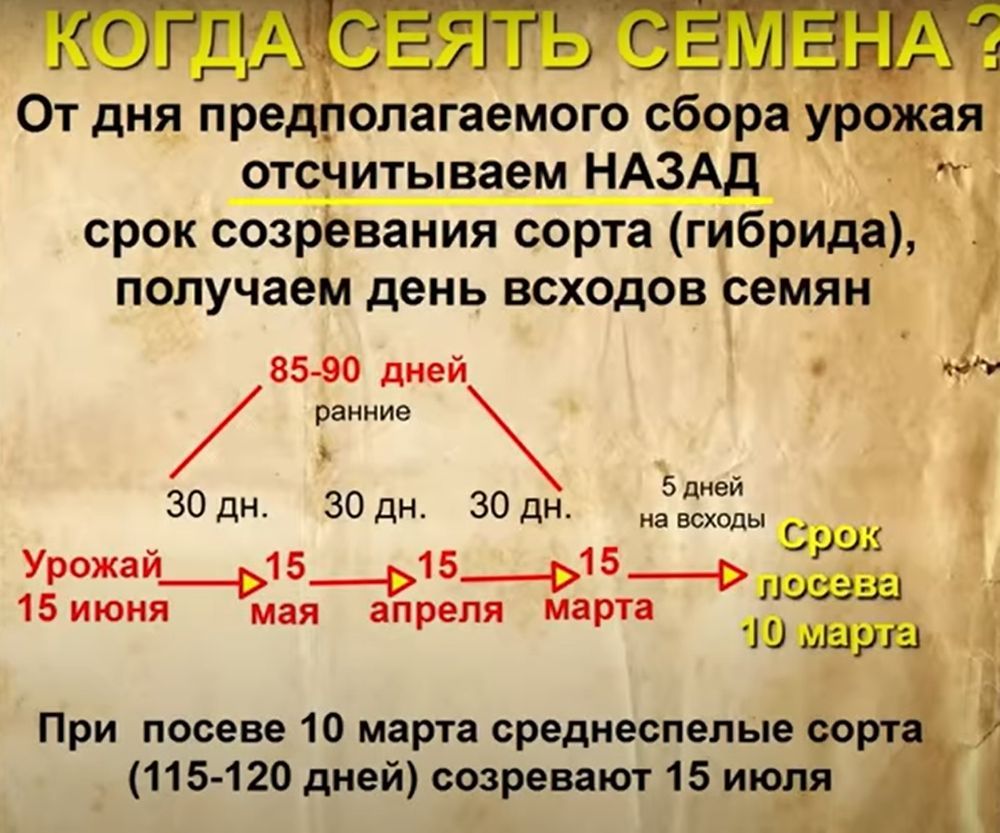 КОГДА СЕЯТЬ СЕМЕНА ?

От дня предполагаемого сбора урожая отсчитываем НАЗАД срок созревания сорта (гибрида), получаем день всходов семян

85-90 дней
ранние

30 дн. 30 дн. 30 дн.

5 дней на всходы

Урожай 15 июня

15 мая

15 апреля

15 марта

Срок посева 10 марта

При посеве 10 марта среднеспелые сорта (115-120 дней) созревают 15 июля